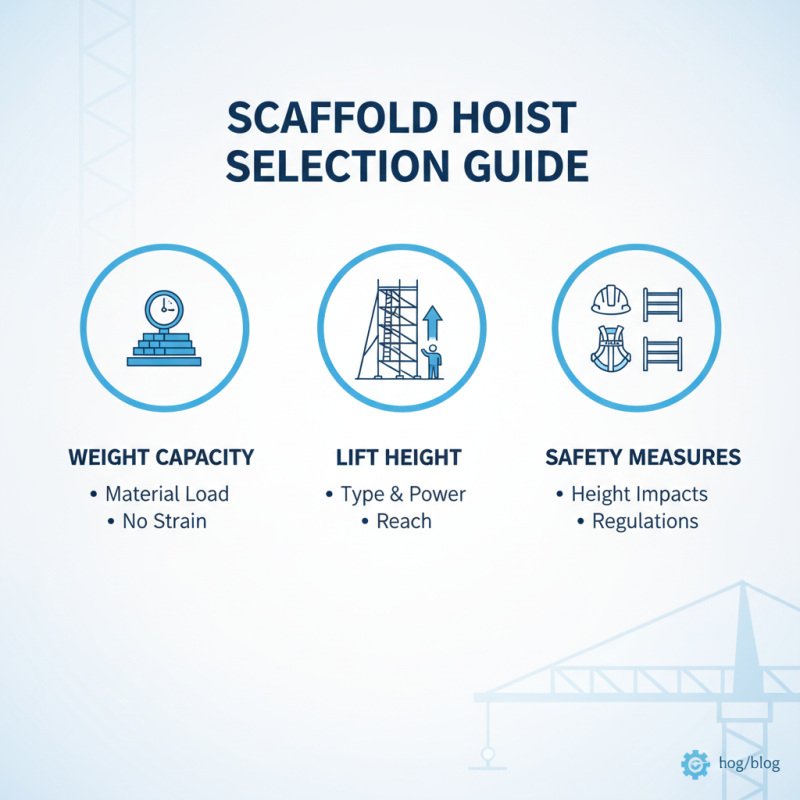 SCAFFOLD HOIST SELECTION GUIDE

WEIGHT CAPACITY
• Material Load
• No Strain

LIFT HEIGHT
• Type & Power
• Reach

SAFETY MEASURES
• Height Impacts
• Regulations

hog/blog